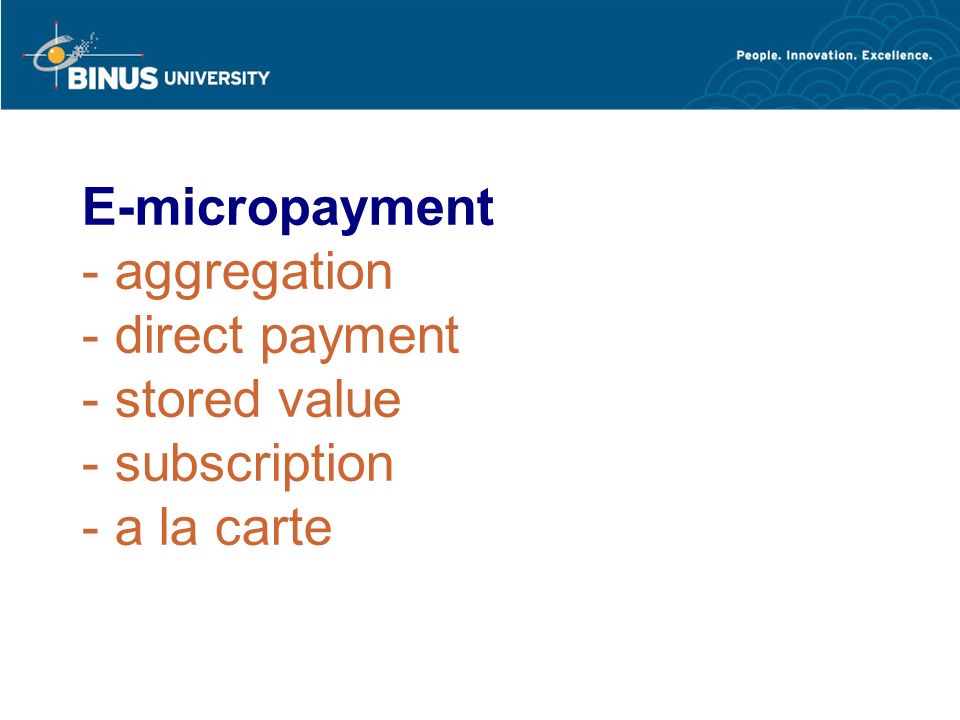 BINUS UNIVERSITY

People. Innovation. Excellence.

E-micropayment
- aggregation
- direct payment
- stored value
- subscription
- a la carte